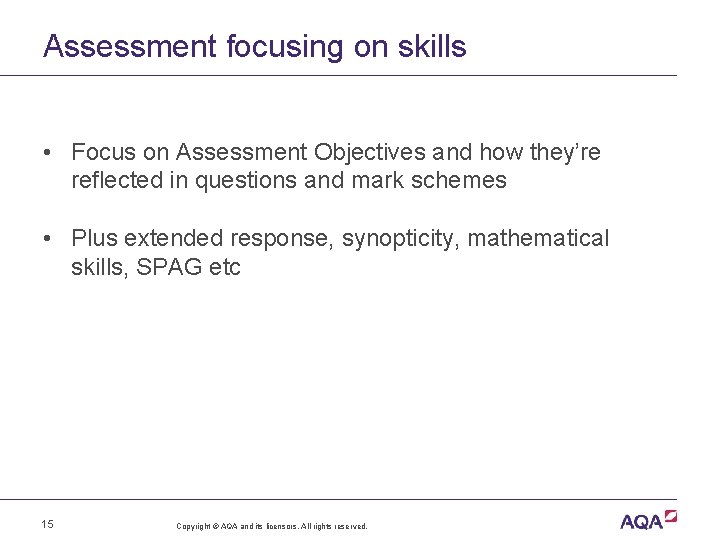 Assessment focusing on skills

• Focus on Assessment Objectives and how they're reflected in questions and mark schemes

• Plus extended response, synopticity, mathematical skills, SPAG etc

15

Copyright © AQA and its licensors. All rights reserved.

AQA